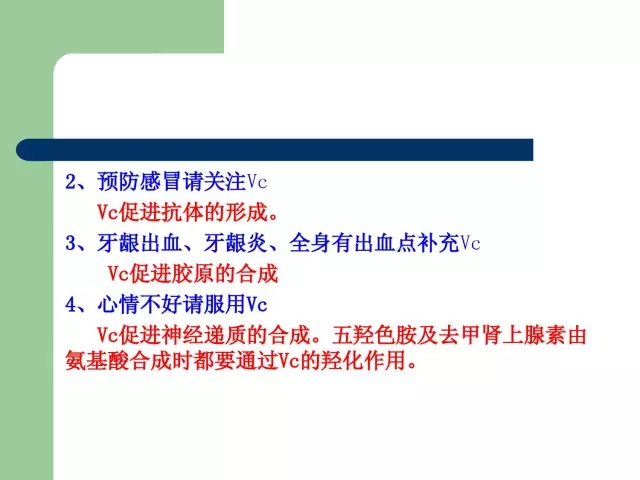 2、预防感冒请关注Vc

Vc促进抗体的形成。

3、牙龈出血、牙龈炎、全身有出血点补充Vc

Vc促进胶原的合成

4、心情不好请服用Vc

Vc促进神经递质的合成。五羟色胺及去甲肾上腺素由氨基酸合成时都要通过Vc的羟化作用。